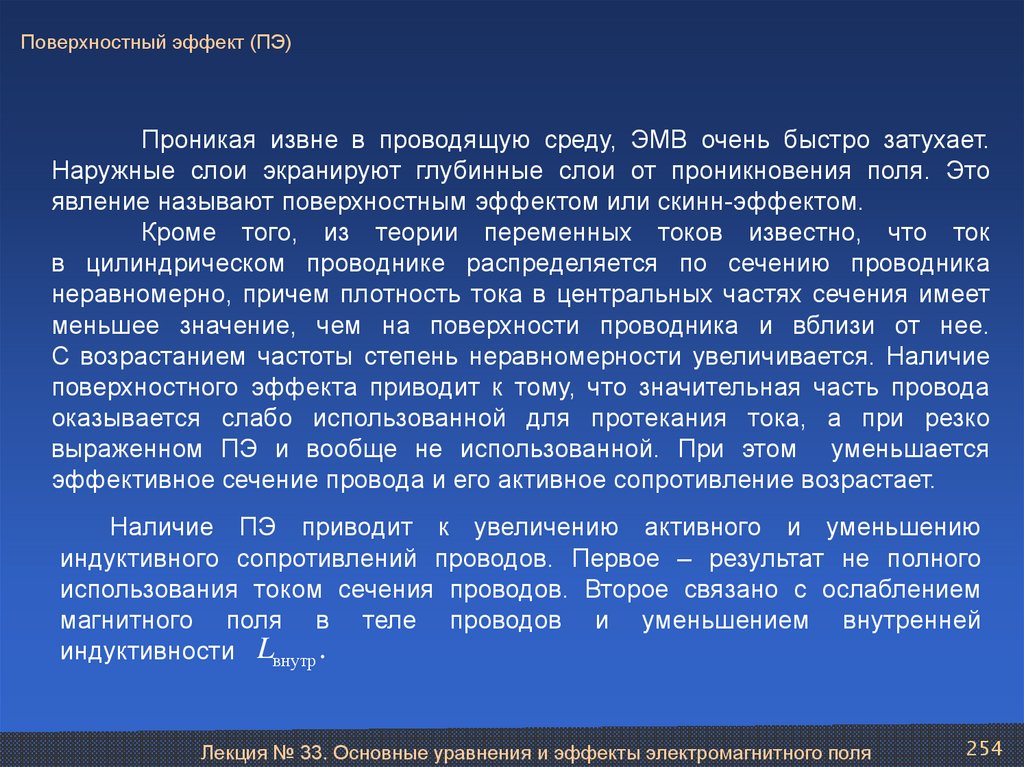 Поверхностный эффект (ПЭ)

Проникая извне в проводящую среду, ЭМВ очень быстро затухает. Наружные слои экранируют глубинные слои от проникновения поля. Это явление называют поверхностным эффектом или скинн-эффектом.

Кроме того, из теории переменных токов известно, что ток в цилиндрическом проводнике распределяется по сечению проводника неравномерно, причем плотность тока в центральных частях сечения имеет меньшее значение, чем на поверхности проводника и вблизи от нее. С возрастанием частоты степень неравномерности увеличивается. Наличие поверхностного эффекта приводит к тому, что значительная часть провода оказывается слабо использованной для протекания тока, а при резко выраженном ПЭ и вообще не использованной. При этом уменьшается эффективное сечение провода и его активное сопротивление возрастает.

Наличие ПЭ приводит к увеличению активного и уменьшению индуктивного сопротивлений проводов. Первое – результат не полного использования током сечения проводов. Второе связано с ослаблением магнитного поля в теле проводов и уменьшением внутренней индуктивности $L_{\text{внутр}}$.

Лекция № 33. Основные уравнения и эффекты электромагнитного поля

254